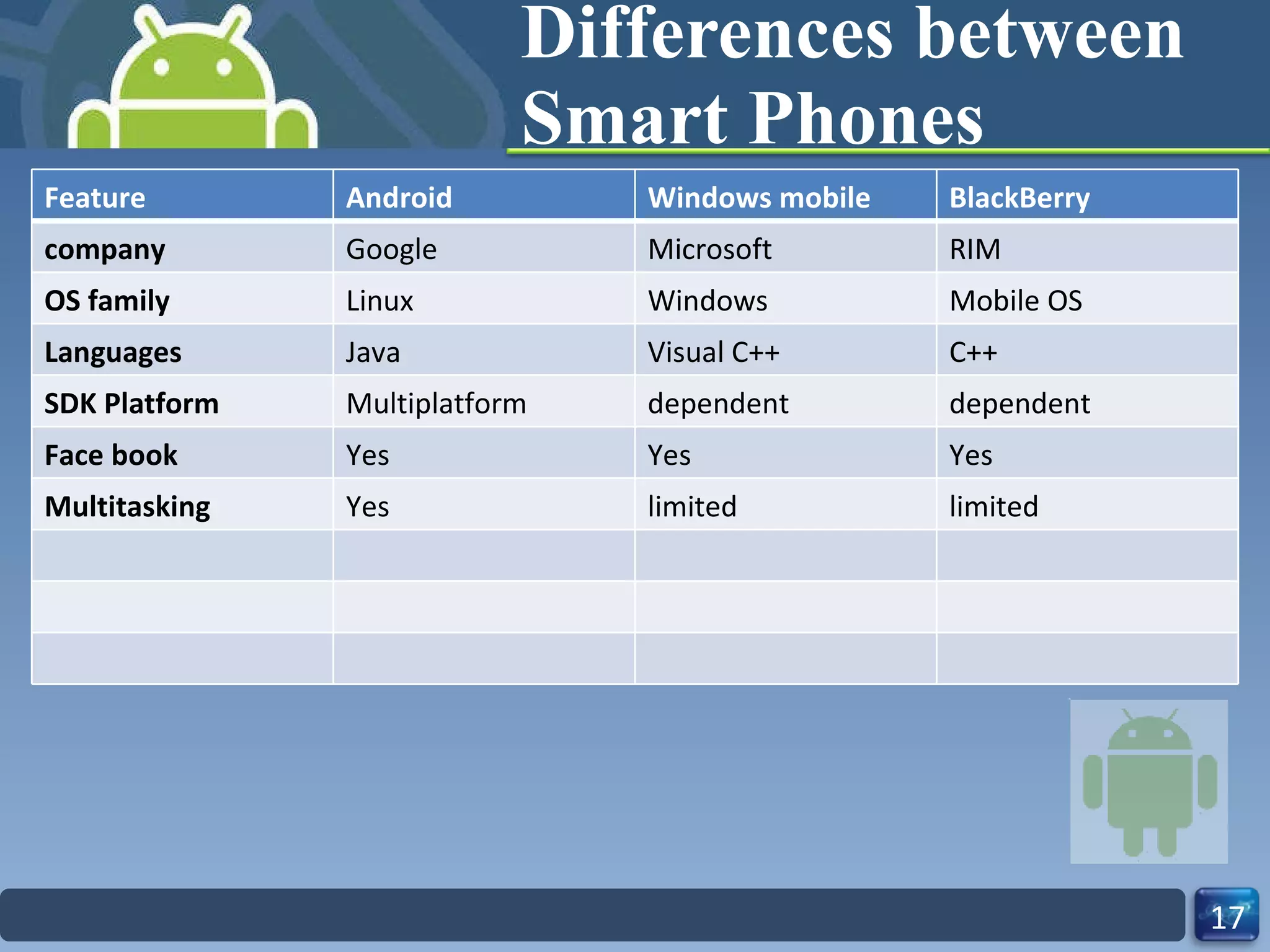 Differences between Smart Phones

| Feature | Android | Windows mobile | BlackBerry |
|---|---|---|---|
| company | Google | Microsoft | RIM |
| OS family | Linux | Windows | Mobile OS |
| Languages | Java | Visual C++ | C++ |
| SDK Platform | Multiplatform | dependent | dependent |
| Face book | Yes | Yes | Yes |
| Multitasking | Yes | limited | limited |
| | | | |
| | | | |
| | | | |

17